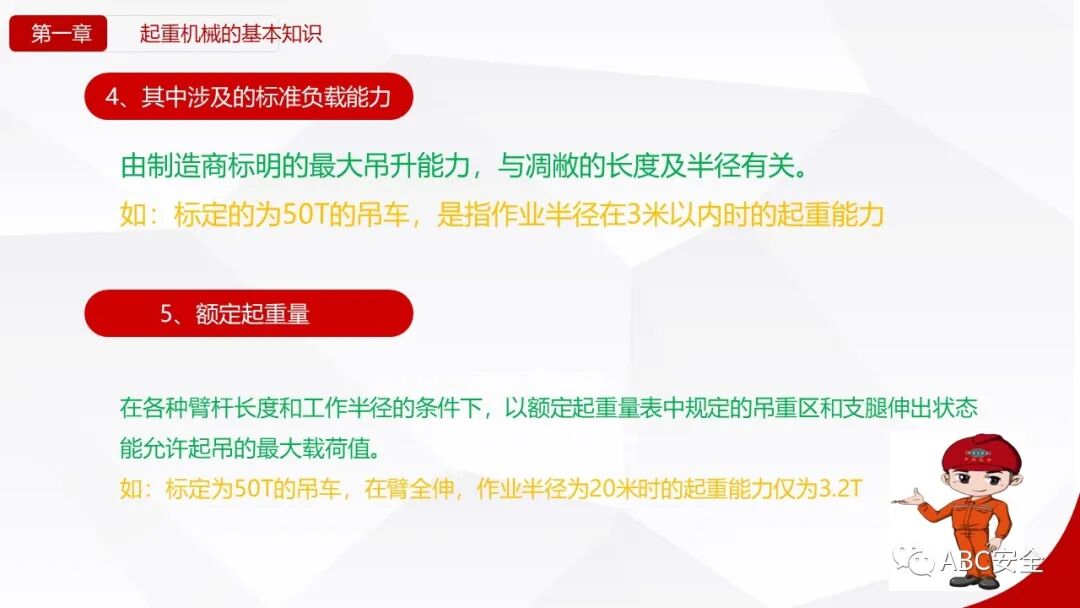 第一章 起重机械的基本知识

4、其中涉及的标准负载能力

由制造商标明的最大吊升能力，与凋敝的长度及半径有关。

如：标定的为50T的吊车，是指作业半径在3米以内时的起重能力

5、额定起重量

在各种臂杆长度和工作半径的条件下，以额定起重量表中规定的吊重区和支腿伸出状态能允许起吊的最大载荷值。

如：标定为50T的吊车，在臂全伸，作业半径为20米时的起重能力仅为3.2T

ABC安全